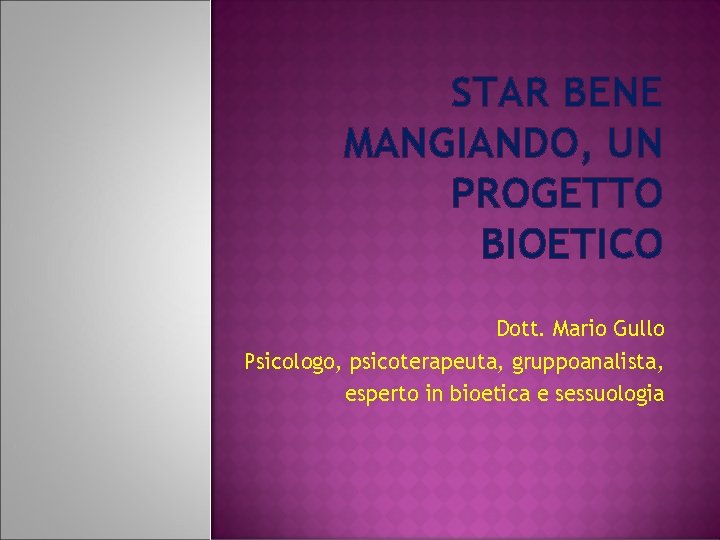 STAR BENE MANGIANDO, UN PROGETTO BIOETICO

Dott. Mario Gullo
Psicologo, psicoterapeuta, gruppoanalista, esperto in bioetica e sessuologia